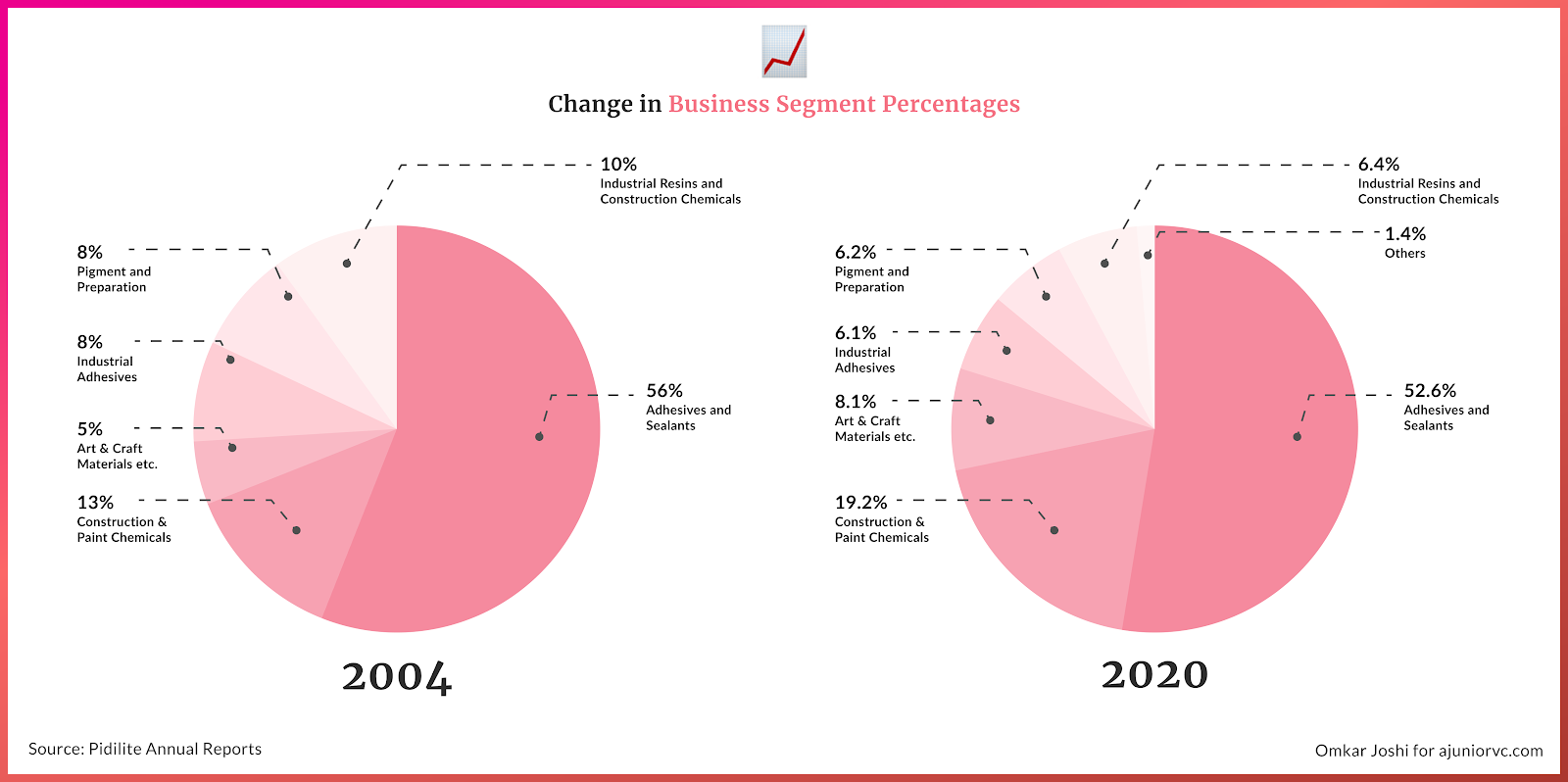 Change in Business Segment Percentages

10%
Industrial Resins and Construction Chemicals

8%
Pigment and Preparation

8%
Industrial Adhesives

5%
Art & Craft Materials etc.

13%
Construction & Paint Chemicals

56%
Adhesives and Sealants

2004

6.4%
Industrial Resins and Construction Chemicals

1.4%
Others

6.2%
Pigment and Preparation

6.1%
Industrial Adhesives

8.1%
Art & Craft Materials etc.

19.2%
Construction & Paint Chemicals

52.6%
Adhesives and Sealants

2020

Source: Pidilite Annual Reports

Omkar Joshi for ajuniorvc.com